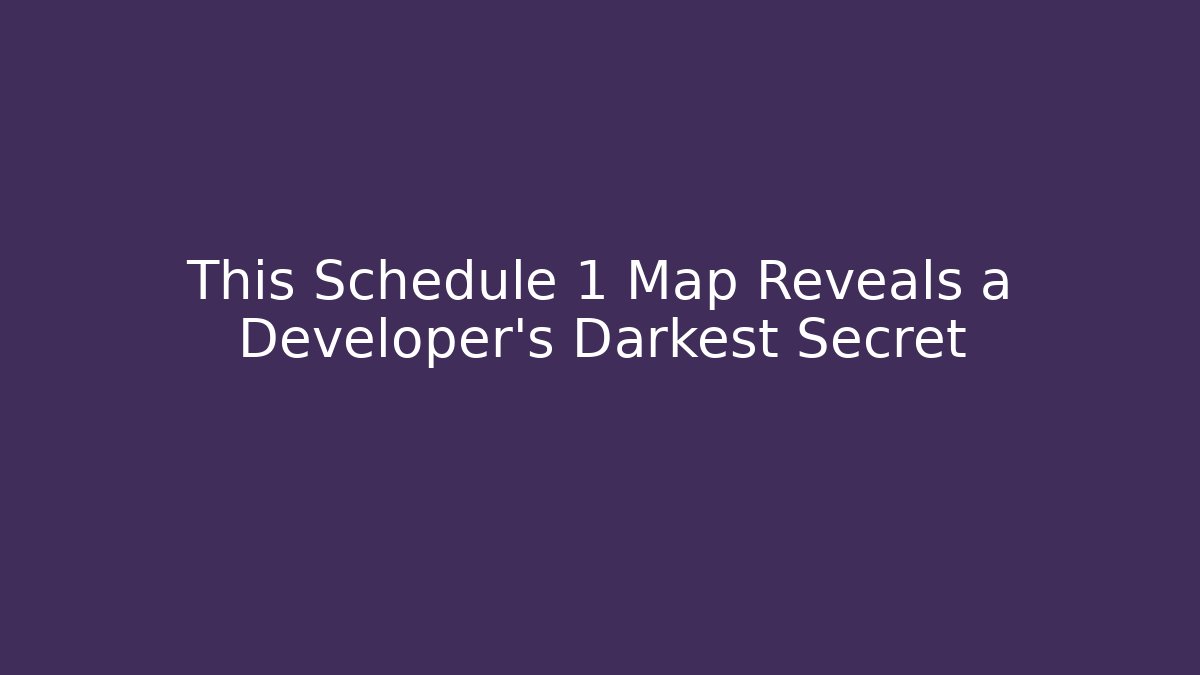 This Schedule 1 Map Reveals a Developer's Darkest Secret